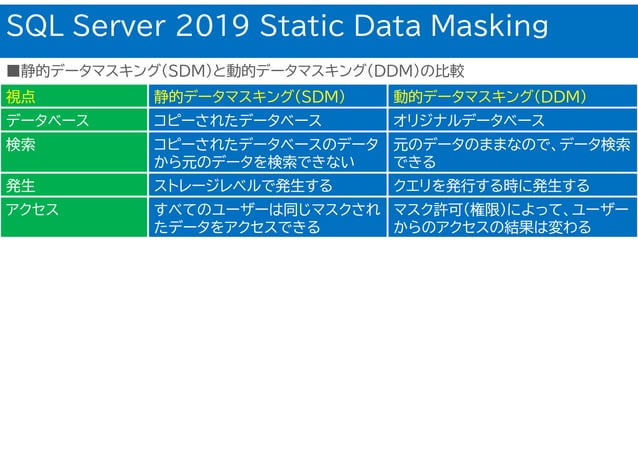 SQL Server 2019 Static Data Masking

■静的データマスキング（SDM）と動的データマスキング（DDM）の比較

| 視点 | 静的データマスキング（SDM） | 動的データマスキング（DDM） |
|---|---|---|
| データベース | コピーされたデータベース | オリジナルデータベース |
| 検索 | コピーされたデータベースのデータから元のデータを検索できない | 元のデータのままなので、データ検索できる |
| 発生 | ストレージレベルで発生する | クエリを発行する時に発生する |
| アクセス | すべてのユーザーは同じマスクされたデータをアクセスできる | マスク許可（権限）によって、ユーザーからのアクセスの結果は変わる |